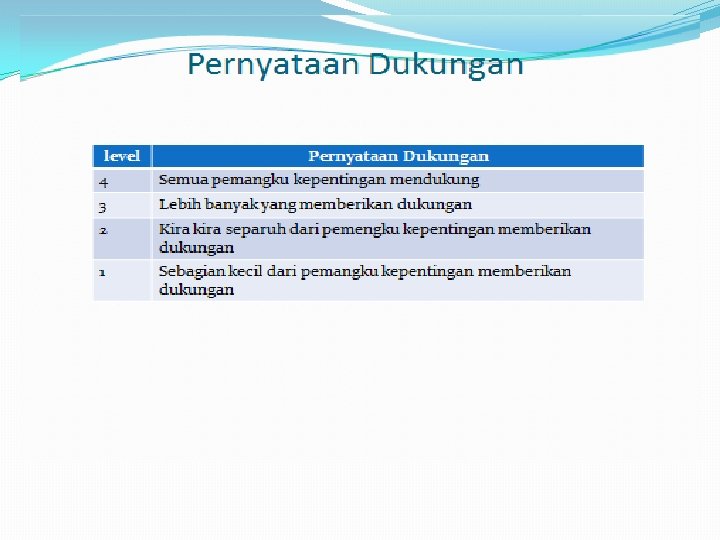 Pernyataan Dukungan

| level | Pernyataan Dukungan |
|---|---|
| 4 | Semua pemangku kepentingan mendukung |
| 3 | Lebih banyak yang memberikan dukungan |
| 2 | Kira kira separuh dari pemengku kepentingan memberikan dukungan |
| 1 | Sebagian kecil dari pemangku kepentingan memberikan dukungan |